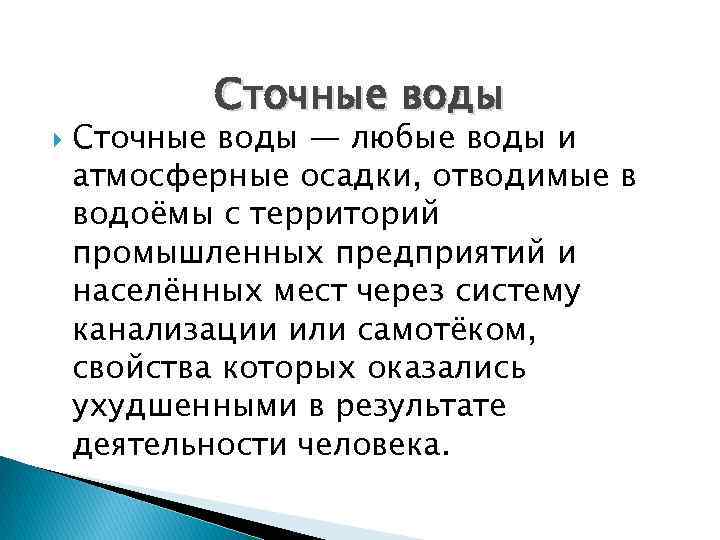 Сточные воды

Сточные воды — любые воды и атмосферные осадки, отводимые в водоёмы с территорий промышленных предприятий и населённых мест через систему канализации или самотёком, свойства которых оказались ухудшенными в результате деятельности человека.